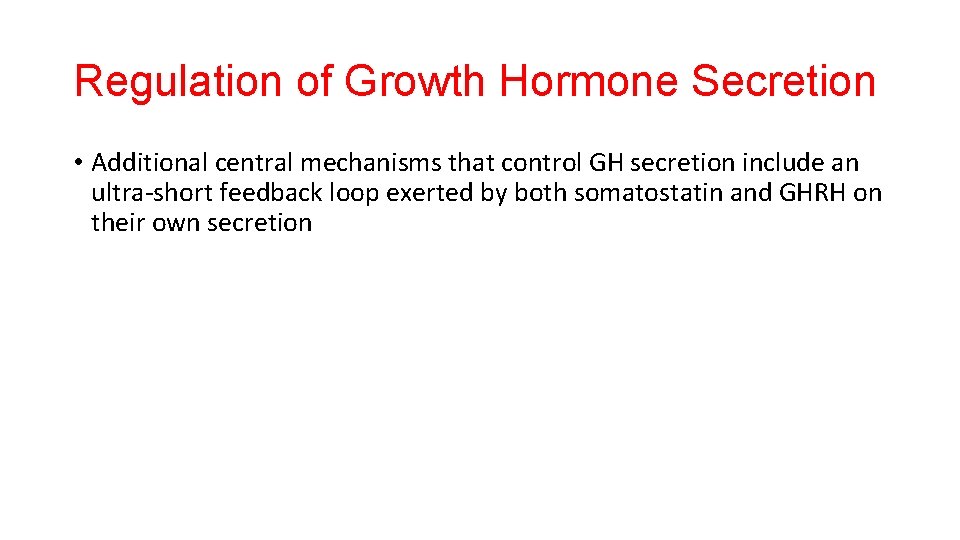 Regulation of Growth Hormone Secretion

• Additional central mechanisms that control GH secretion include an ultra-short feedback loop exerted by both somatostatin and GHRH on their own secretion